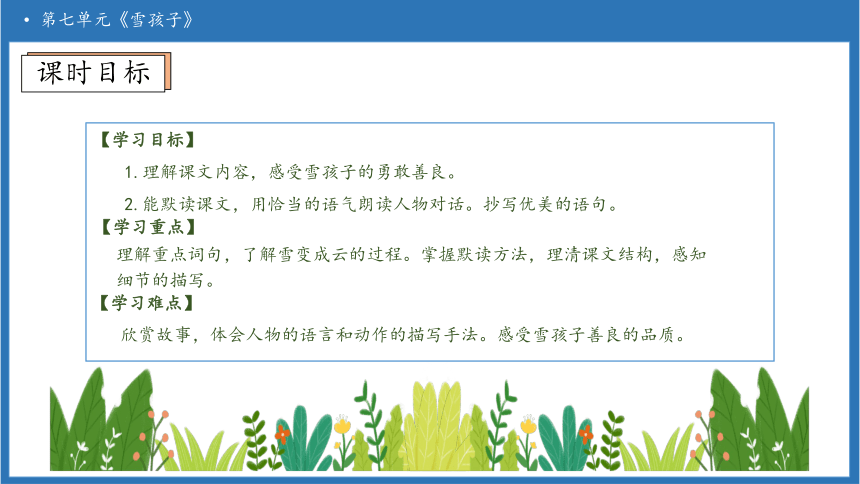 • 第七单元《雪孩子》

课时目标

【学习目标】

1. 理解课文内容，感受雪孩子的勇敢善良。

2. 能默读课文，用恰当的语气朗读人物对话。抄写优美的语句。

【学习重点】

理解重点词句，了解雪变成云的过程。掌握默读方法，理清课文结构，感知细节的描写。

【学习难点】

欣赏故事，体会人物的语言和动作的描写手法。感受雪孩子善良的品质。